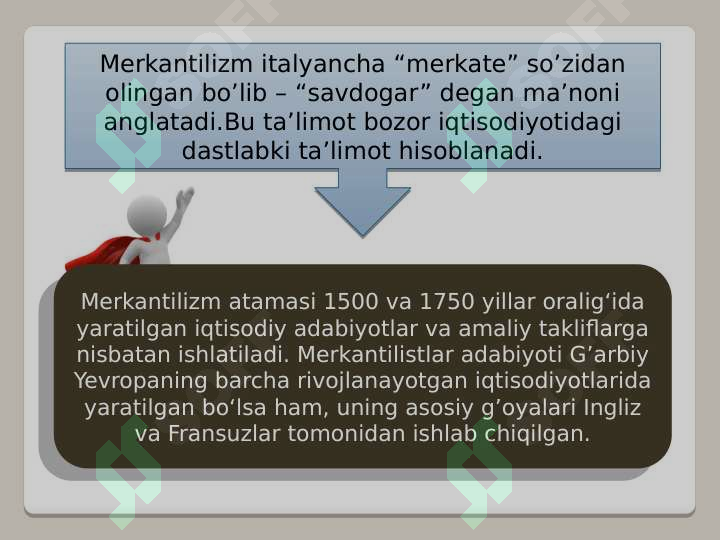 Merkantilizm italyancha “merkate” so’zidan olingan bo’lib – “savdogar” degan ma’noni anglatadi.Bu ta’limot bozor iqtisodiyotidagi dastlabki ta’limot hisoblanadi.

Merkantilizm atamasi 1500 va 1750 yillar oralig‘ida yaratilgan iqtisodiy adabiyotlar va amaliy takliflarga nisbatan ishlatiladi. Merkantilistlar adabiyoti G’arbiy Yevropaning barcha rivojlanayotgan iqtisodiyotlarida yaratilgan bo‘lsa ham, uning asosiy g’oyalari Ingliz va Fransuzlar tomonidan ishlab chiqilgan.